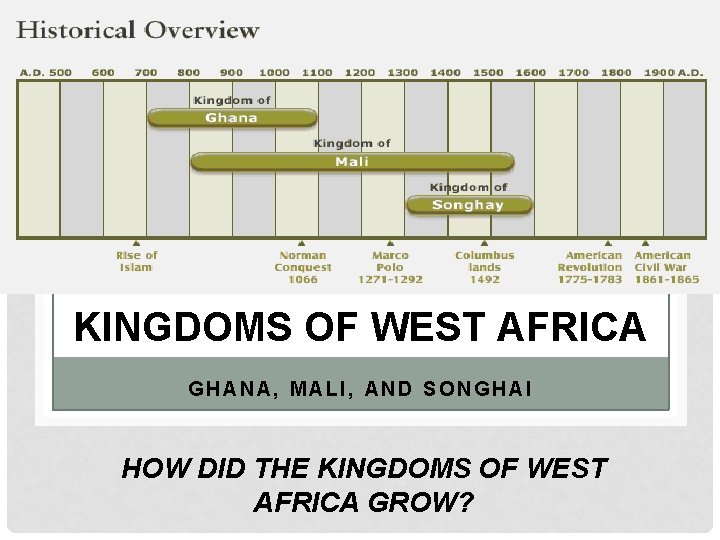 Historical Overview

A.D. 500 600 700 800 900 1000 1100 1200 1300 1400 1500 1600 1700 1800 1900 A.D.

Kingdom of Ghana

Kingdom of Mali

Kingdom of Songhay

Rise of Islam

Norman Conquest 1066

Marco Polo 1271-1292

Columbus lands 1492

American Revolution 1775-1783

American Civil War 1861-1865

KINGDOMS OF WEST AFRICA

GHANA, MALI, AND SONGHAI

HOW DID THE KINGDOMS OF WEST AFRICA GROW?